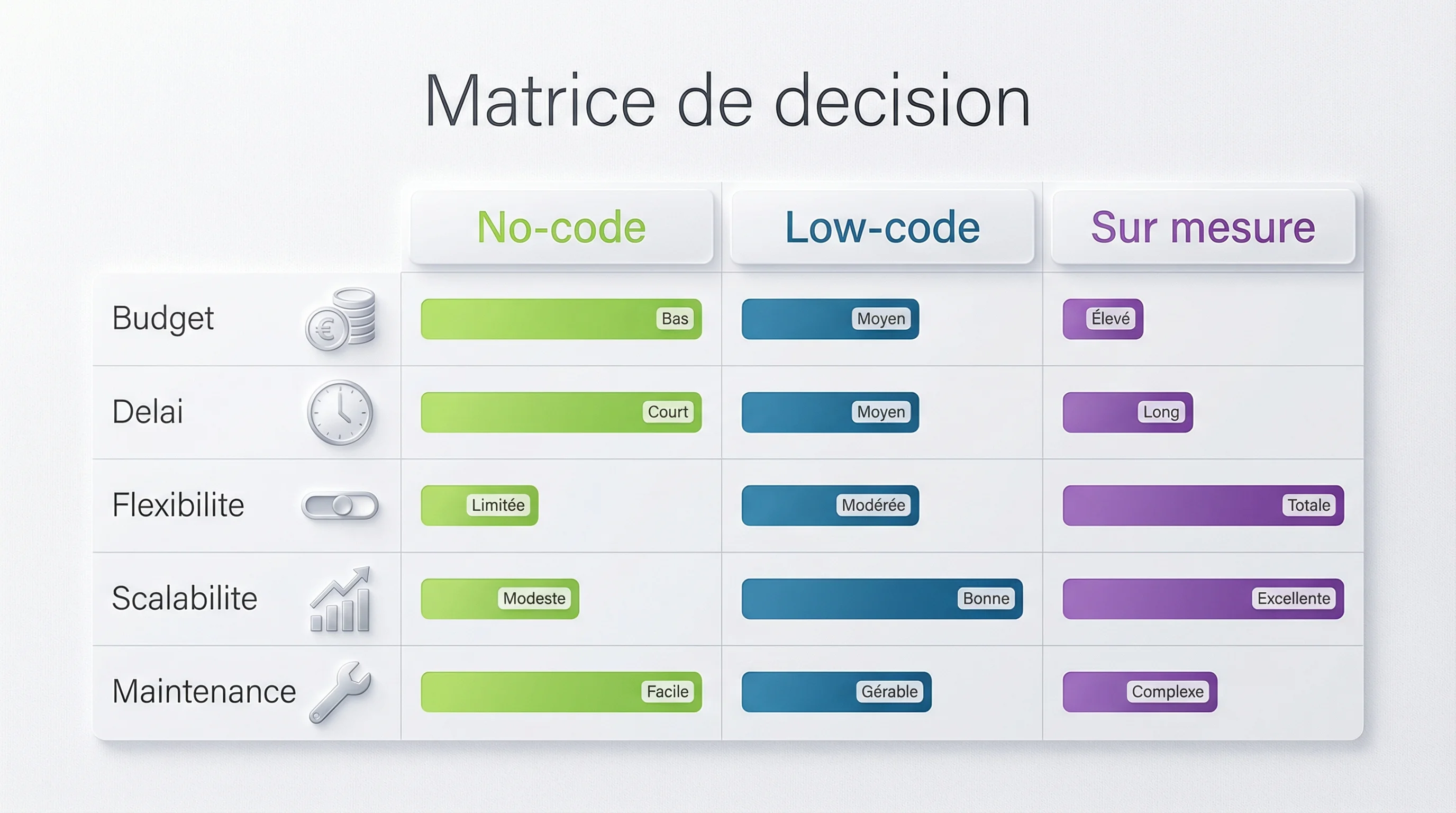 Matrice de decision

| | No-code | Low-code | Sur mesure |
|---|---|---|---|
| Budget | Bas | Moyen | Élevé |
| Delai | Court | Moyen | Long |
| Flexibilite | Limitée | Modérée | Totale |
| Scalabilite | Modeste | Bonne | Excellente |
| Maintenance | Facile | Gérable | Complexe |